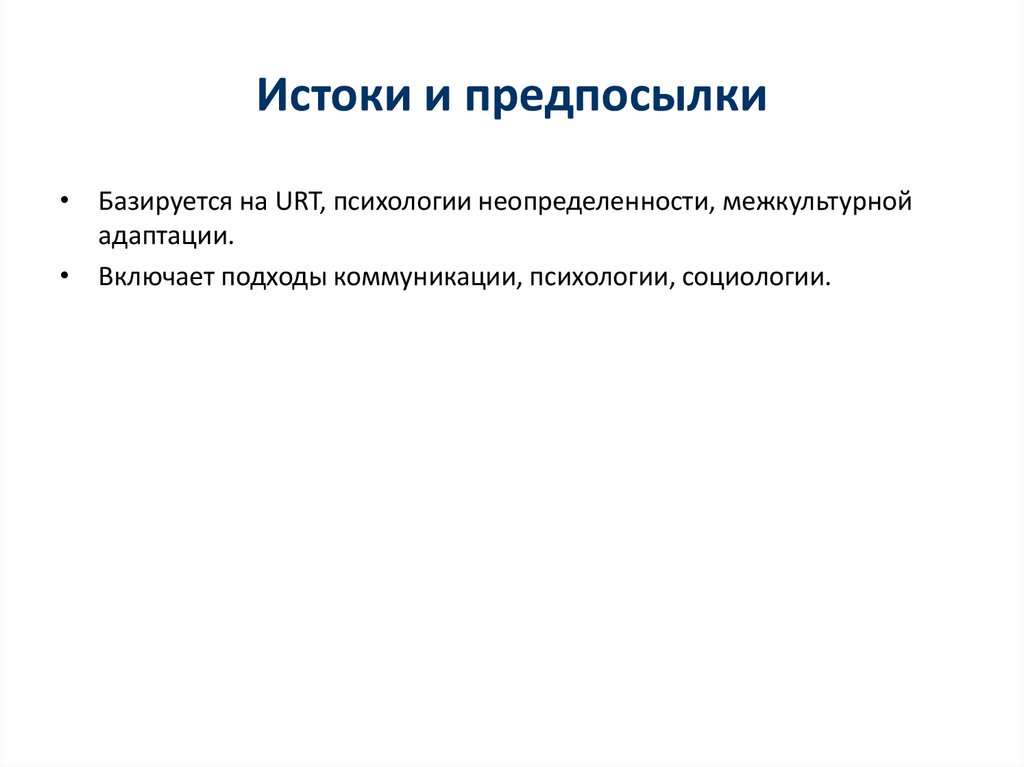 Истоки и предпосылки

• Базируется на URT, психологии неопределенности, межкультурной адаптации.
• Включает подходы коммуникации, психологии, социологии.